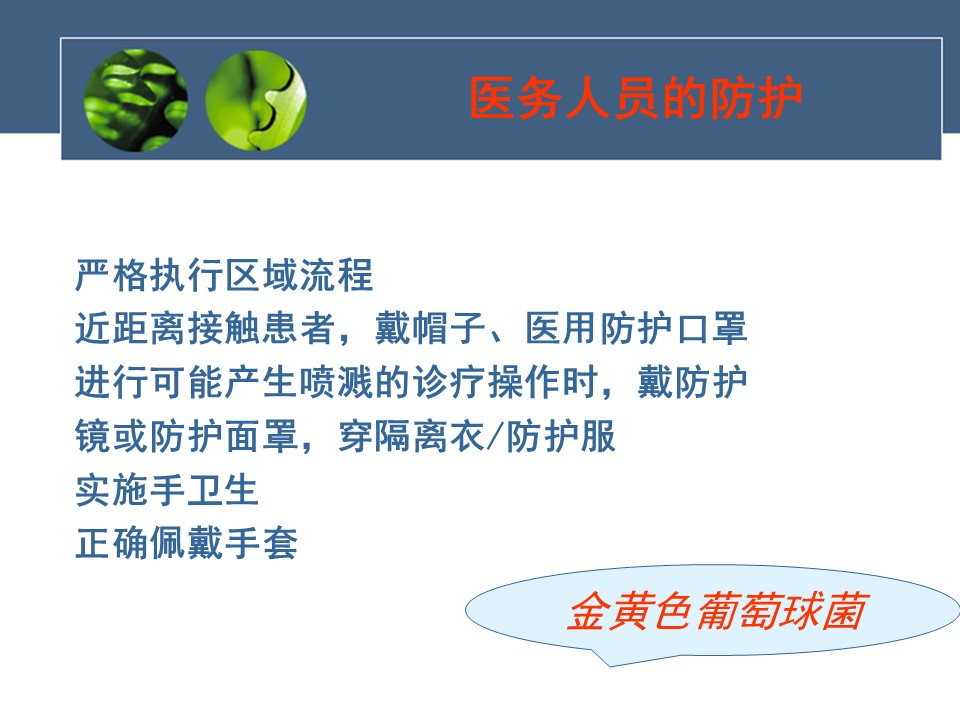 医务人员的防护

严格执行区域流程
近距离接触患者，戴帽子、医用防护口罩
进行可能产生喷溅的诊疗操作时，戴防护镜或防护面罩，穿隔离衣/防护服
实施手卫生
正确佩戴手套

金黄色葡萄球菌